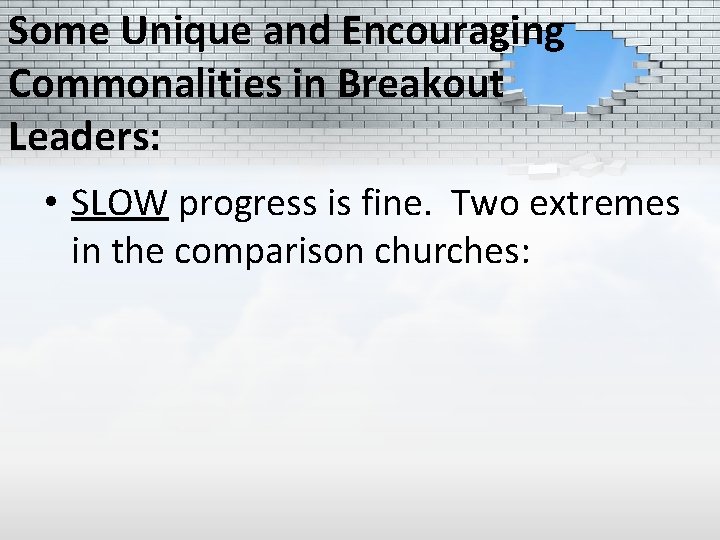 Some Unique and Encouraging Commonalities in Breakout Leaders:

• SLOW progress is fine. Two extremes in the comparison churches: